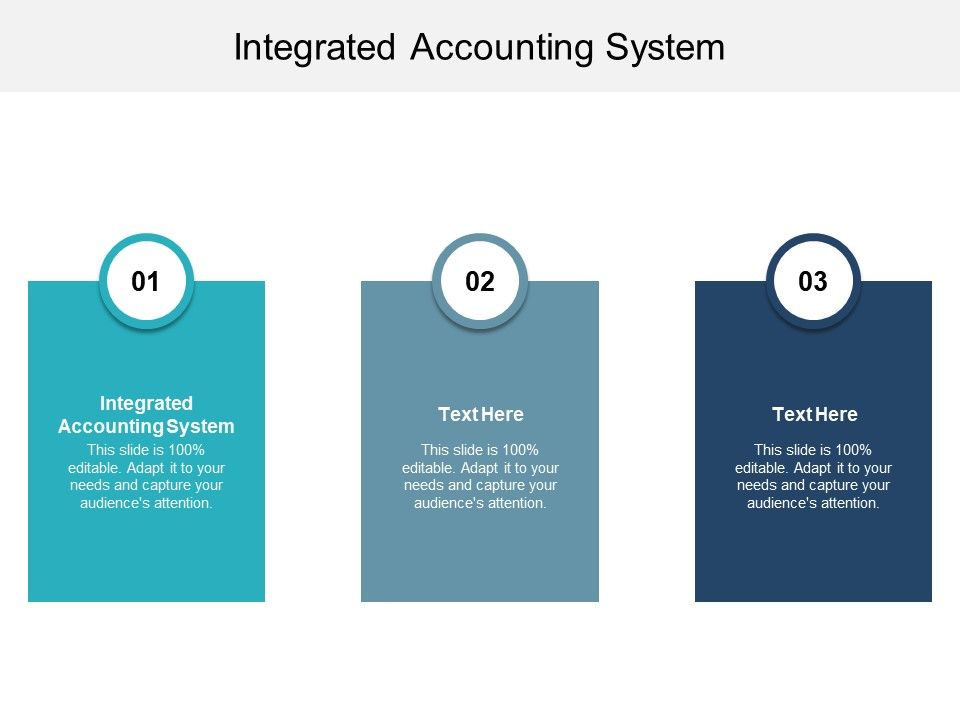 Integrated Accounting System

01

Integrated Accounting System

This slide is 100% editable. Adapt it to your needs and capture your audience's attention.

02

Text Here

This slide is 100% editable. Adapt it to your needs and capture your audience's attention.

03

Text Here

This slide is 100% editable. Adapt it to your needs and capture your audience's attention.